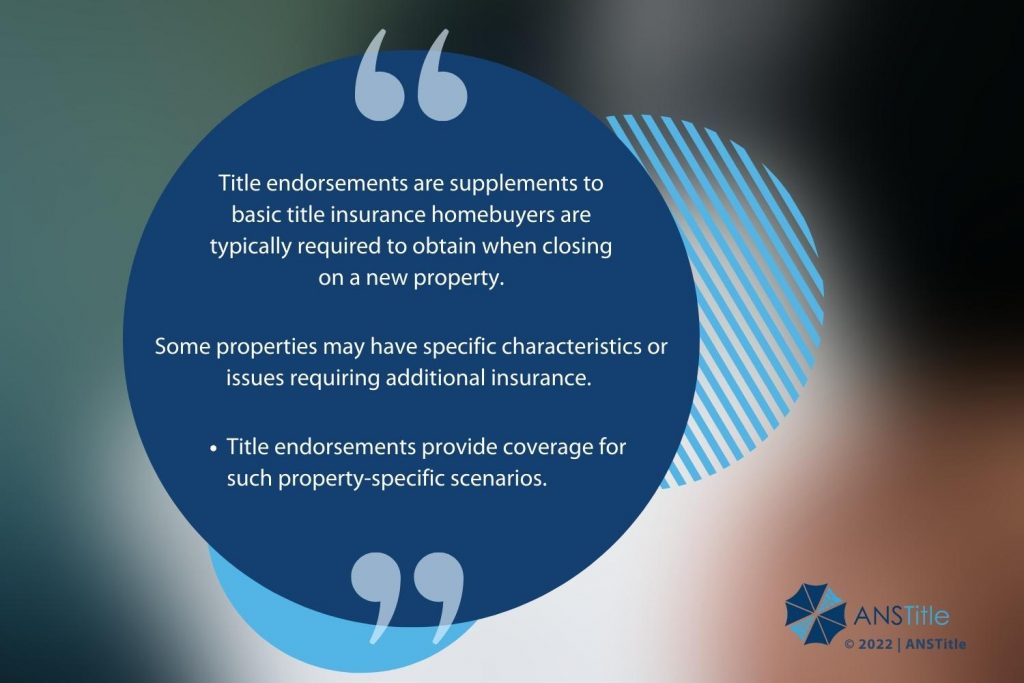 “

Title endorsements are supplements to basic title insurance homebuyers are typically required to obtain when closing on a new property.

Some properties may have specific characteristics or issues requiring additional insurance.

• Title endorsements provide coverage for such property-specific scenarios.

”

ANSTitle
© 2022 | ANSTitle